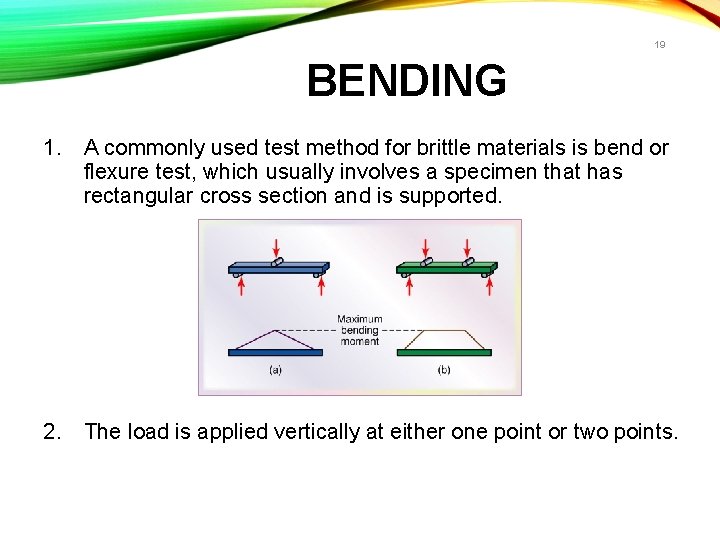 19

BENDING

1. A commonly used test method for brittle materials is bend or flexure test, which usually involves a specimen that has rectangular cross section and is supported.

Maximum bending moment

(a)

(b)

2. The load is applied vertically at either one point or two points.